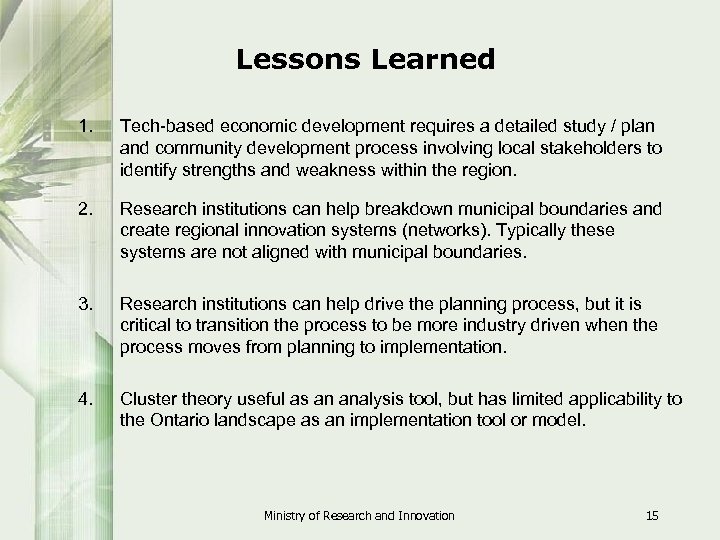 Lessons Learned

1. Tech-based economic development requires a detailed study / plan and community development process involving local stakeholders to identify strengths and weakness within the region.

2. Research institutions can help breakdown municipal boundaries and create regional innovation systems (networks). Typically these systems are not aligned with municipal boundaries.

3. Research institutions can help drive the planning process, but it is critical to transition the process to be more industry driven when the process moves from planning to implementation.

4. Cluster theory useful as an analysis tool, but has limited applicability to the Ontario landscape as an implementation tool or model.

Ministry of Research and Innovation 15